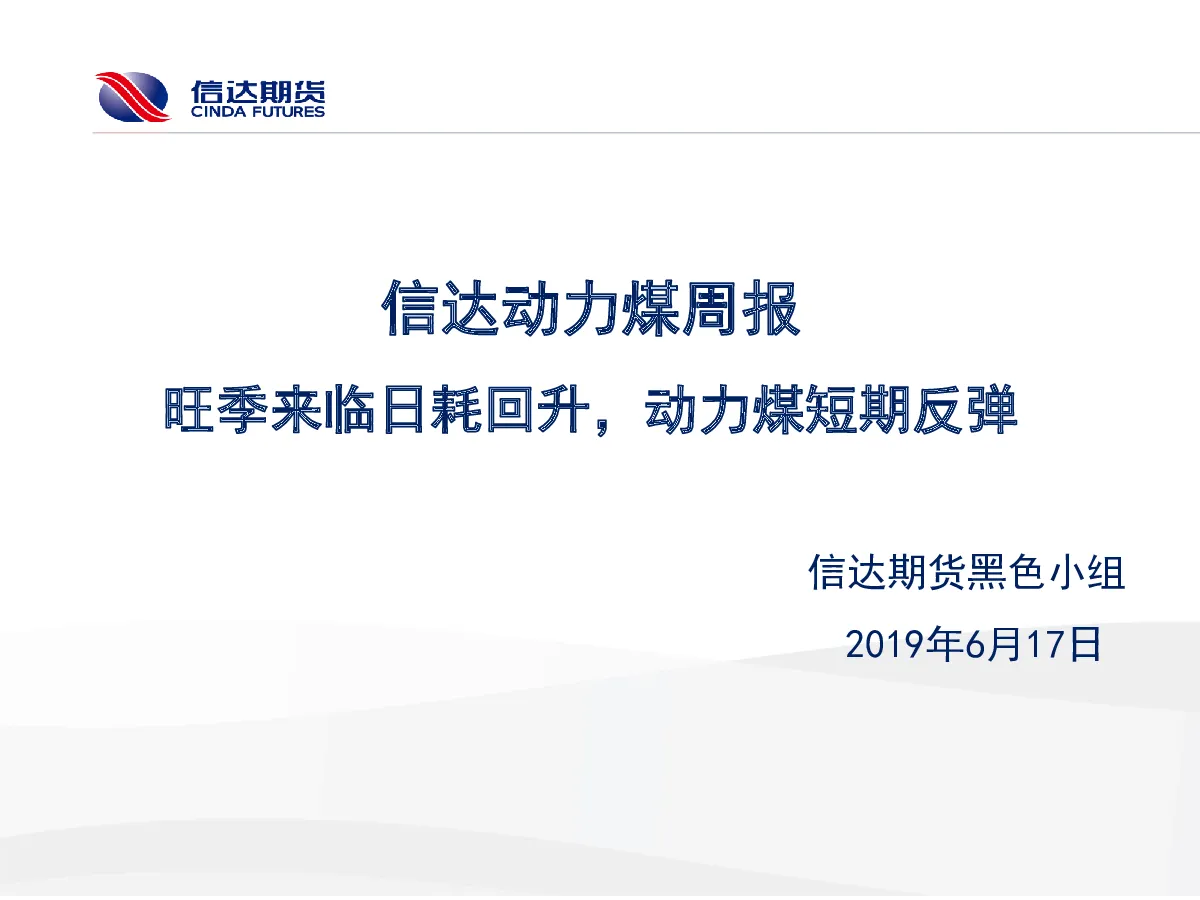 信达期货
CINDA FUTURES

信达动力煤周报

旺季来临日耗回升，动力煤短期反弹

信达期货黑色小组

2019年6月17日